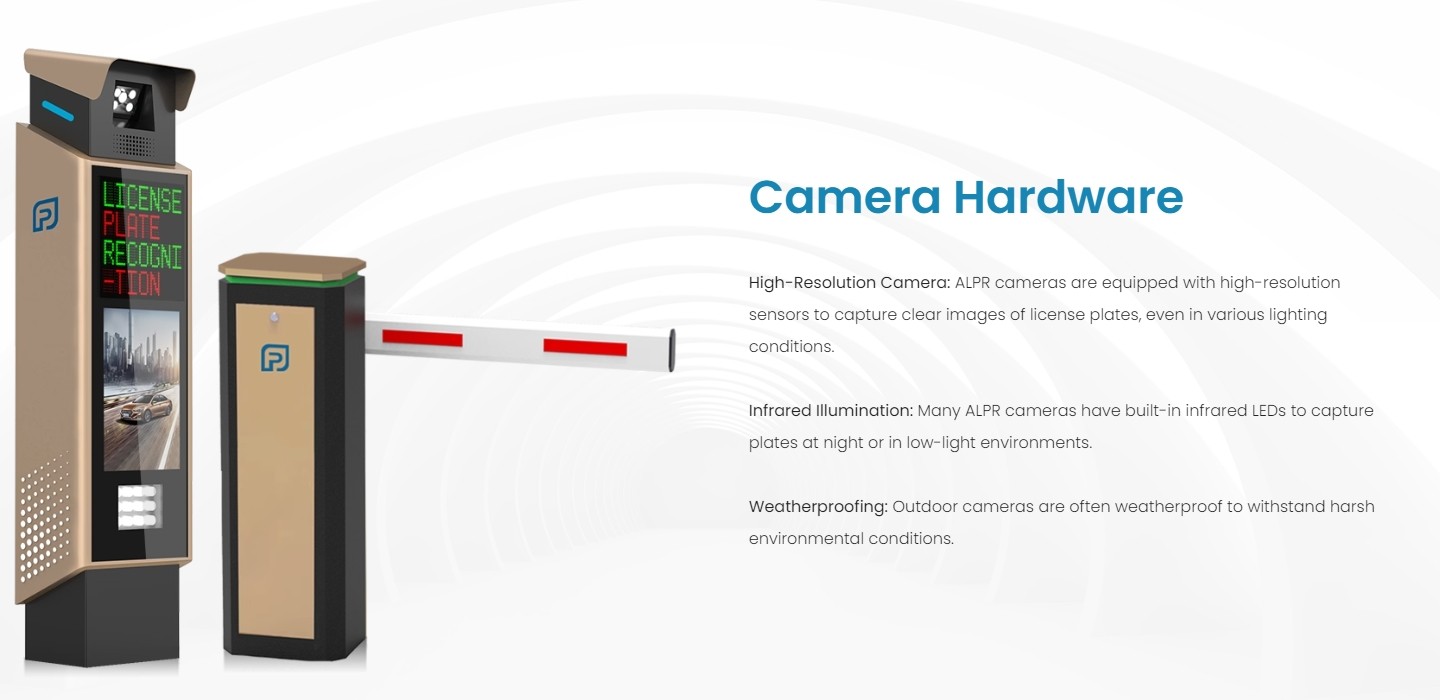 LICENSE
PLATE
RECOGNI
-TION

Camera Hardware

High-Resolution Camera: ALPR cameras are equipped with high-resolution sensors to capture clear images of license plates, even in various lighting conditions.

Infrared Illumination: Many ALPR cameras have built-in infrared LEDs to capture plates at night or in low-light environments.

Weatherproofing: Outdoor cameras are often weatherproof to withstand harsh environmental conditions.